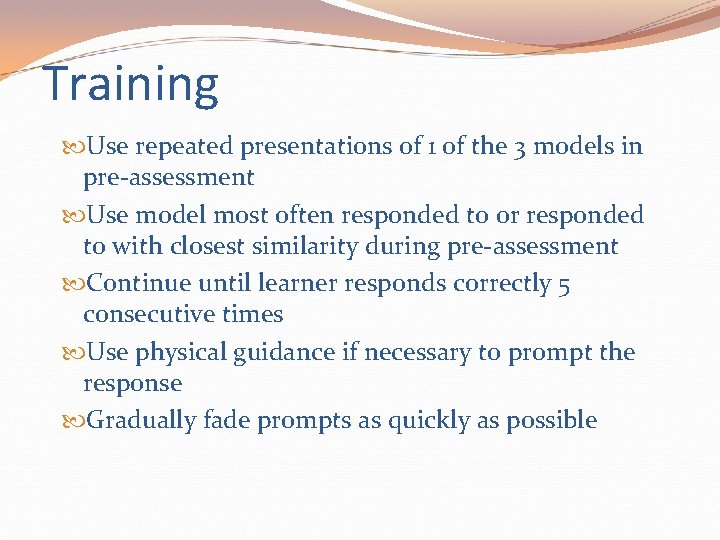 Training

Use repeated presentations of 1 of the 3 models in pre-assessment

Use model most often responded to or responded to with closest similarity during pre-assessment

Continue until learner responds correctly 5 consecutive times

Use physical guidance if necessary to prompt the response

Gradually fade prompts as quickly as possible